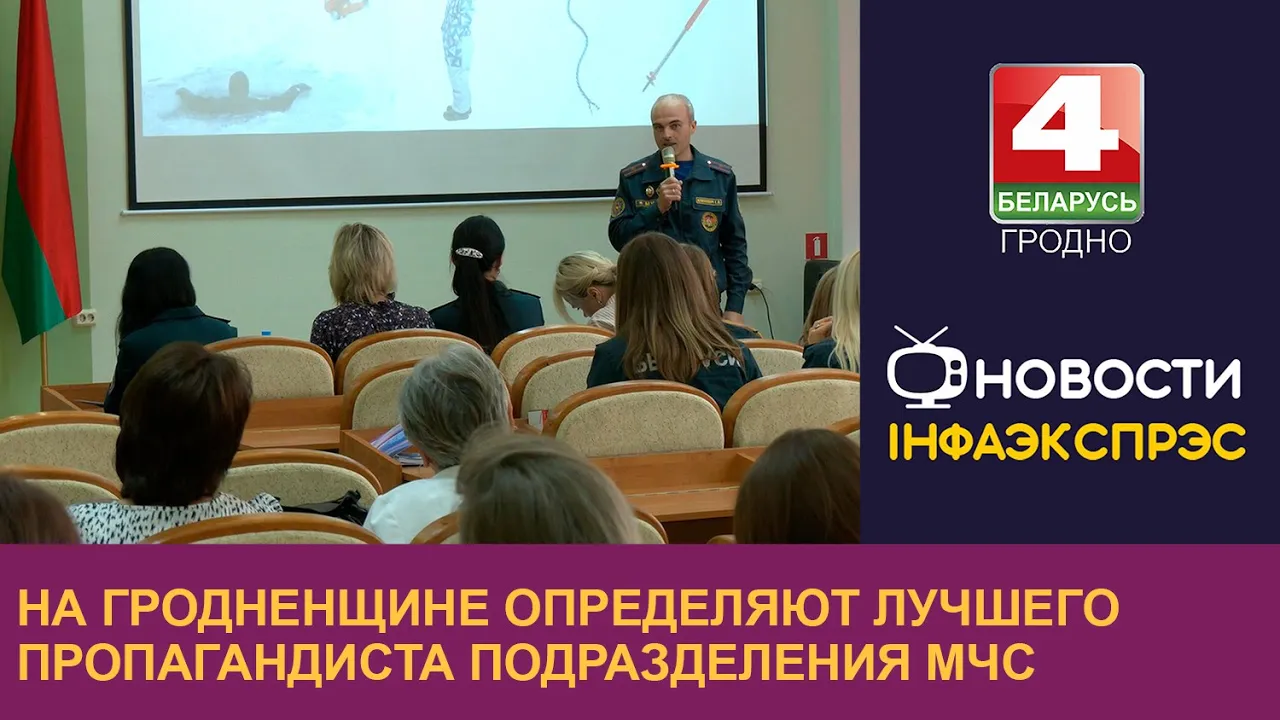 4
БЕЛАРУСЬ
ГРОДНО

НОВОСТИ
ІНФАЭКСПРЭС

НА ГРОДНЕНЩИНЕ ОПРЕДЕЛЯЮТ ЛУЧШЕГО ПРОПАГАНДИСТА ПОДРАЗДЕЛЕНИЯ МЧС